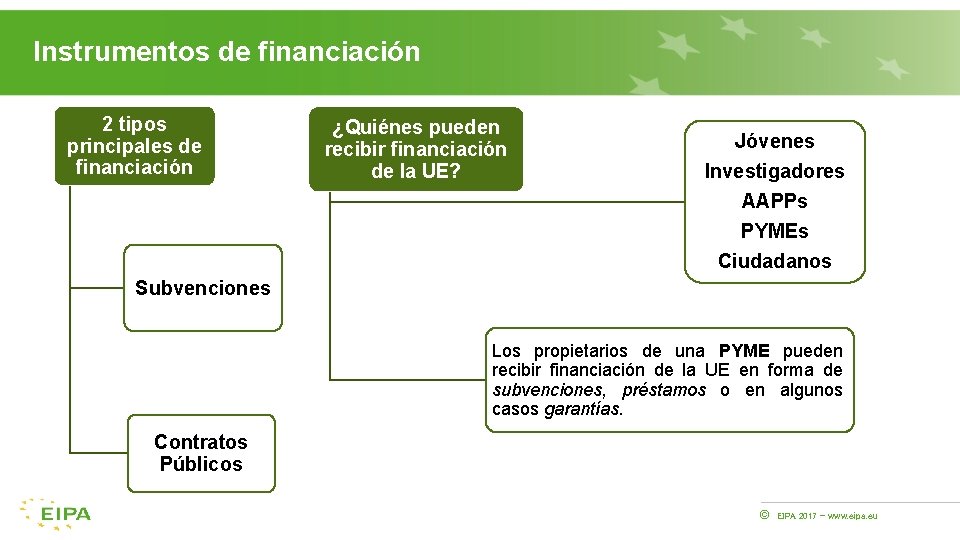 Instrumentos de financiación

2 tipos principales de financiación

Subvenciones

Contratos Públicos

¿Quiénes pueden recibir financiación de la UE?

Jóvenes
Investigadores
AAPPs
PYMEs
Ciudadanos

Los propietarios de una PYME pueden recibir financiación de la UE en forma de subvenciones, préstamos o en algunos casos garantías.

EIPA

© EIPA 2017 – www.eipa.eu